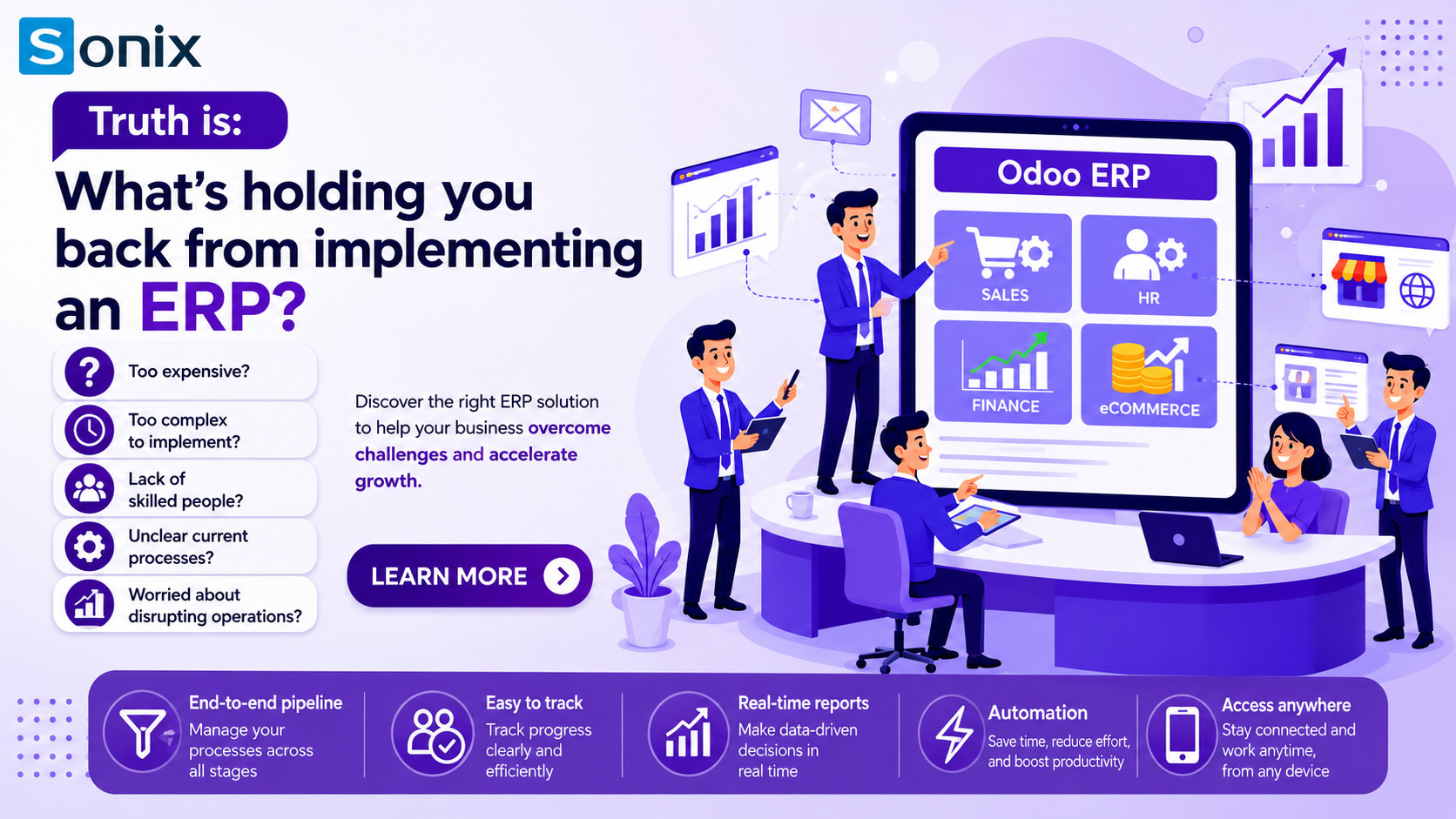 Sonix

Truth is:

What's holding you back from implementing an ERP?

Too expensive?

Too complex to implement?

Lack of skilled people?

Unclear current processes?

Worried about disrupting operations?

Discover the right ERP solution to help your business overcome challenges and accelerate growth.

LEARN MORE

Odoo ERP

SALES

HR

FINANCE

eCOMMERCE

End-to-end pipeline
Manage your processes across all stages

Easy to track
Track progress clearly and efficiently

Real-time reports
Make data-driven decisions in real time

Automation
Save time, reduce effort, and boost productivity

Access anywhere
Stay connected and work anytime, from any device